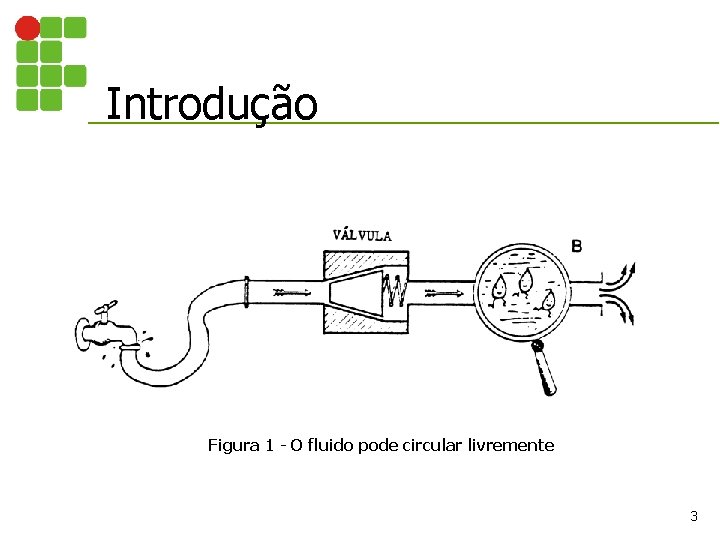 Introdução

VÁLVULA

B

Figura 1 - O fluido pode circular livremente

3